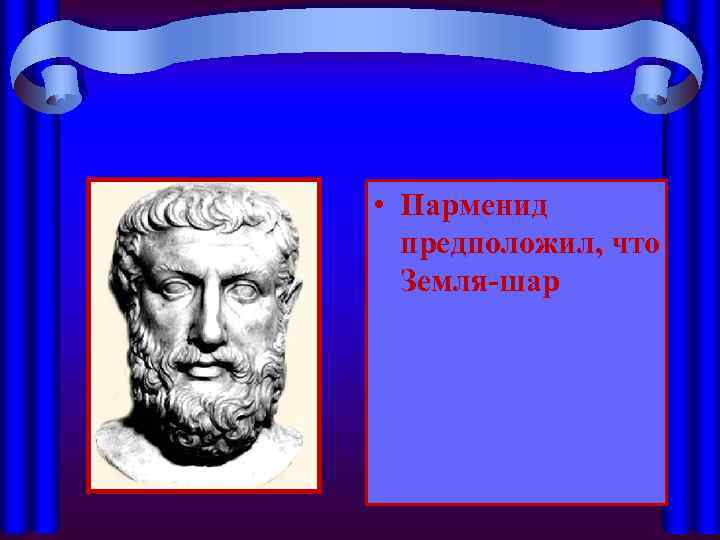 • Парменид предположил, что Земля-шар